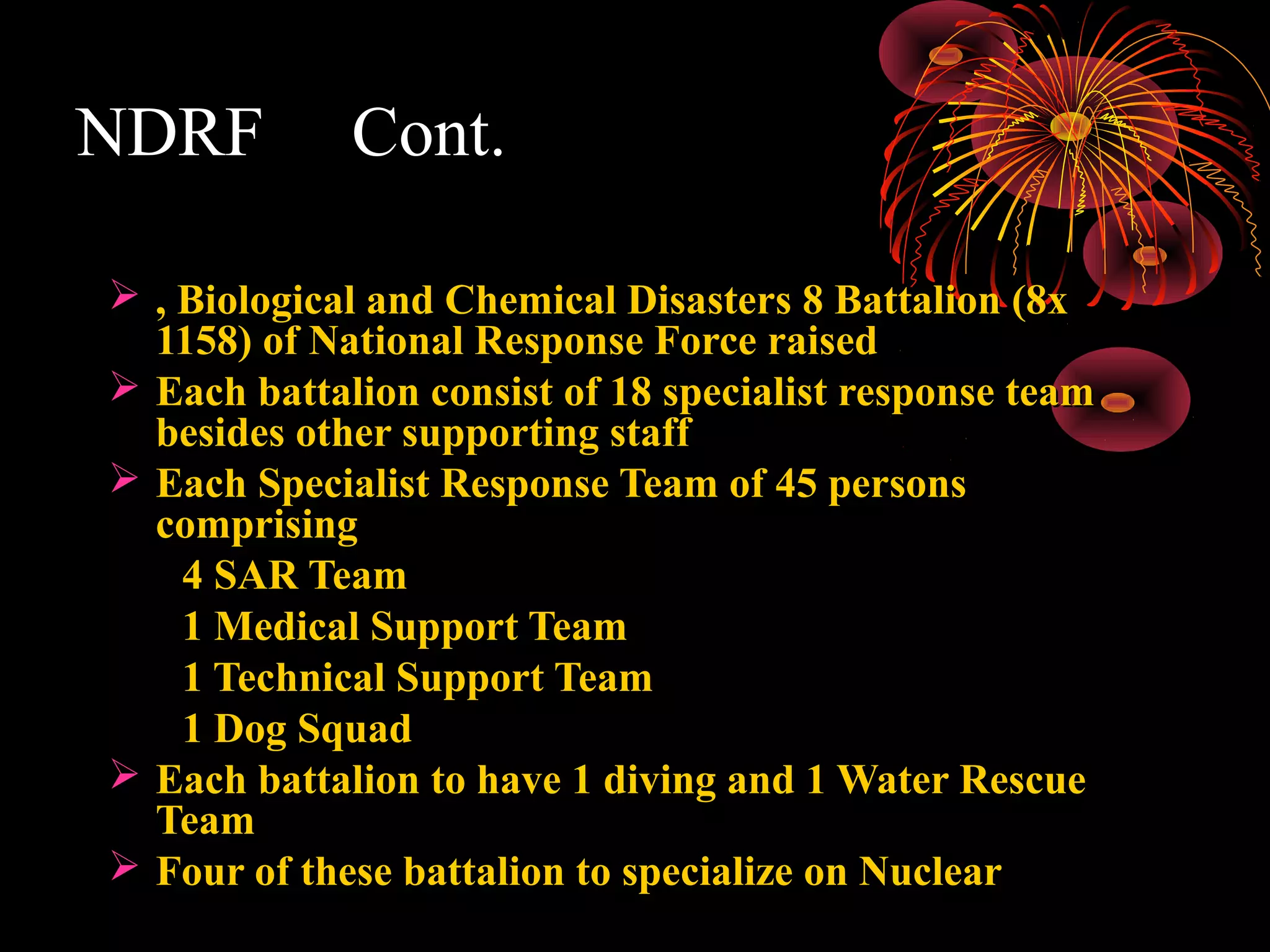 NDRF Cont.

➢ , Biological and Chemical Disasters 8 Battalion (8x 1158) of National Response Force raised

➢ Each battalion consist of 18 specialist response team besides other supporting staff

➢ Each Specialist Response Team of 45 persons comprising

4 SAR Team

1 Medical Support Team

1 Technical Support Team

1 Dog Squad

➢ Each battalion to have 1 diving and 1 Water Rescue Team

➢ Four of these battalion to specialize on Nuclear